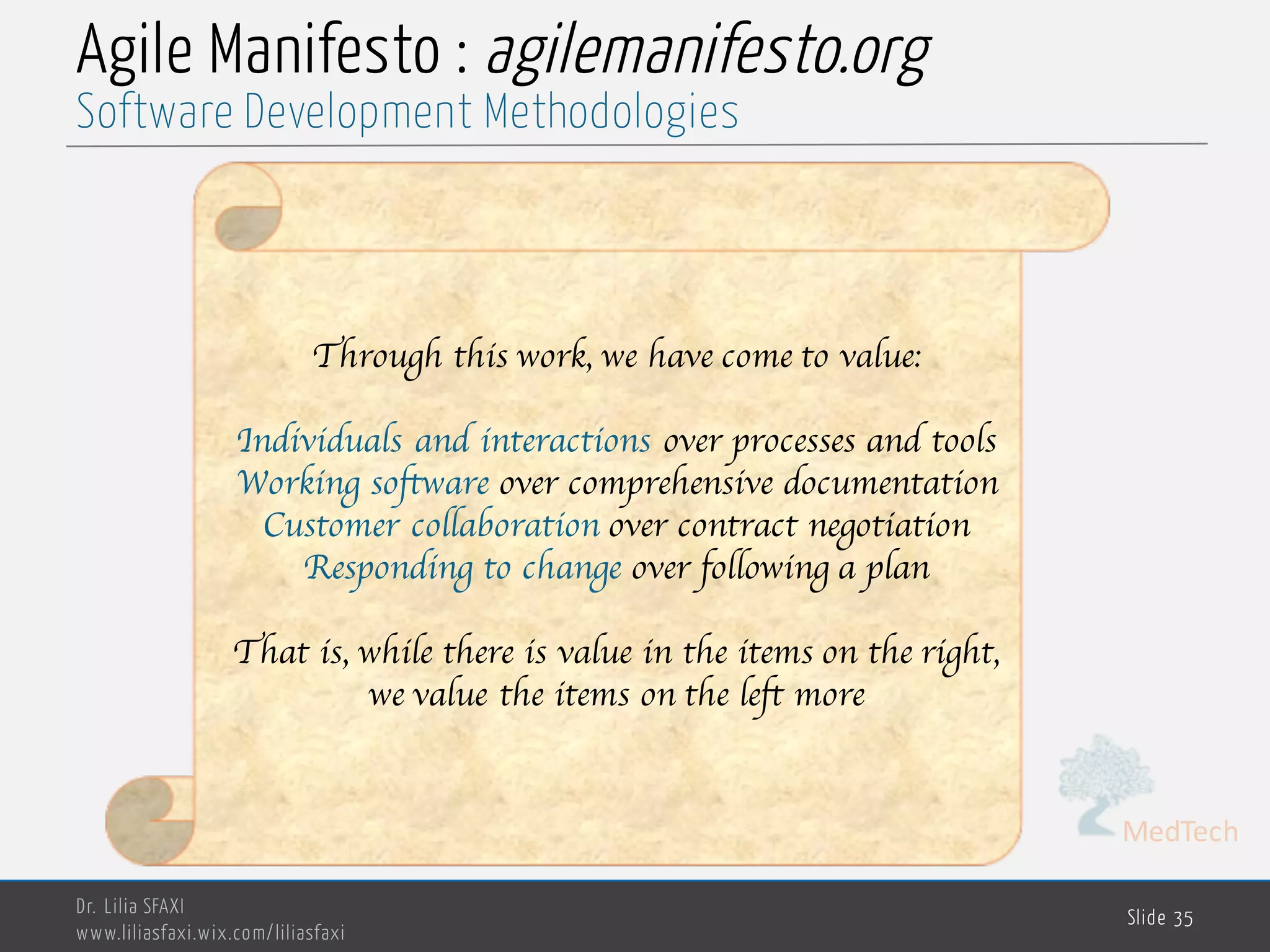 Agile Manifesto : agilemanifesto.org
Software Development Methodologies

Through this work, we have come to value:

Individuals and interactions over processes and tools
Working software over comprehensive documentation
Customer collaboration over contract negotiation
Responding to change over following a plan

That is, while there is value in the items on the right, we value the items on the left more

MedTech

Dr. Lilia SFAXI
www.liliasfaxi.wix.com/liliasfaxi

Slide 35